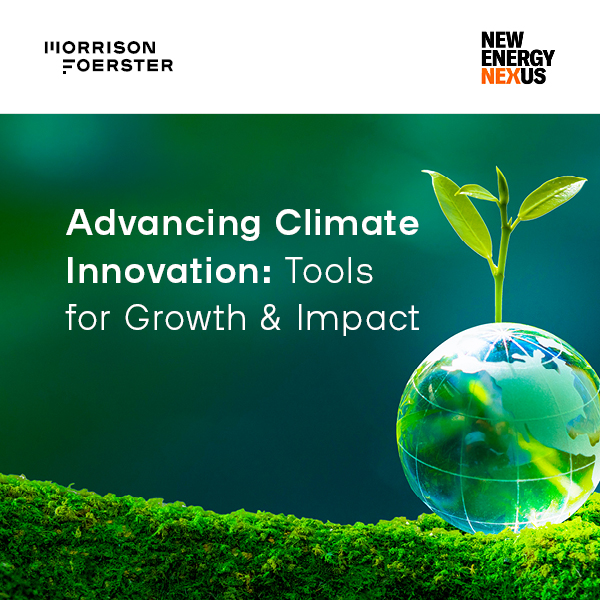 MORRISON
FOERSTER

NEW
ENERGY
NEXUS

Advancing Climate Innovation: Tools for Growth & Impact